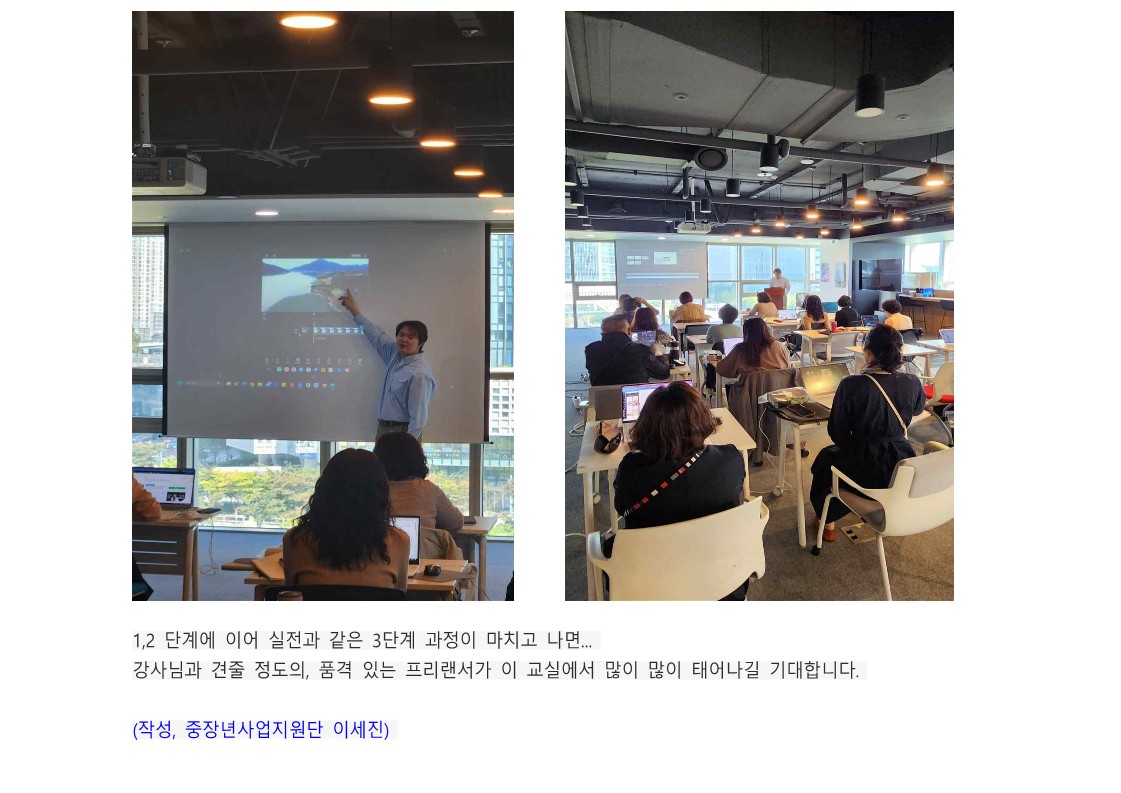 1,2 단계에 이어 실전과 같은 3단계 과정이 마치고 나면...
강사님과 견줄 정도의, 품격 있는 프리랜서가 이 교실에서 많이 많이 태어나길 기대합니다.

(작성, 중장년사업지원단 이세진)